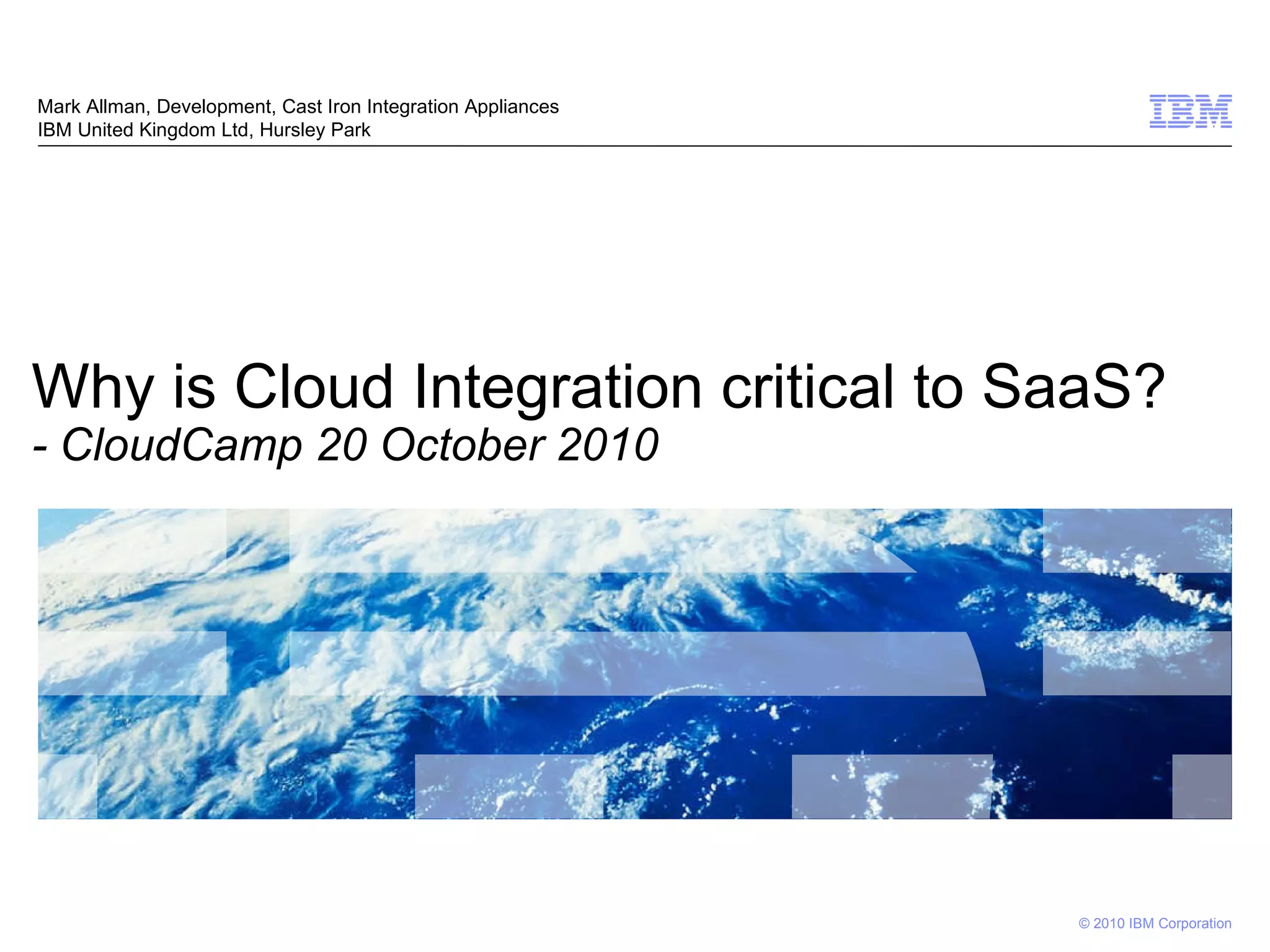 Mark Allman, Development, Cast Iron Integration Appliances
IBM United Kingdom Ltd, Hursley Park

IBM

Why is Cloud Integration critical to SaaS?
- CloudCamp 20 October 2010

© 2010 IBM Corporation